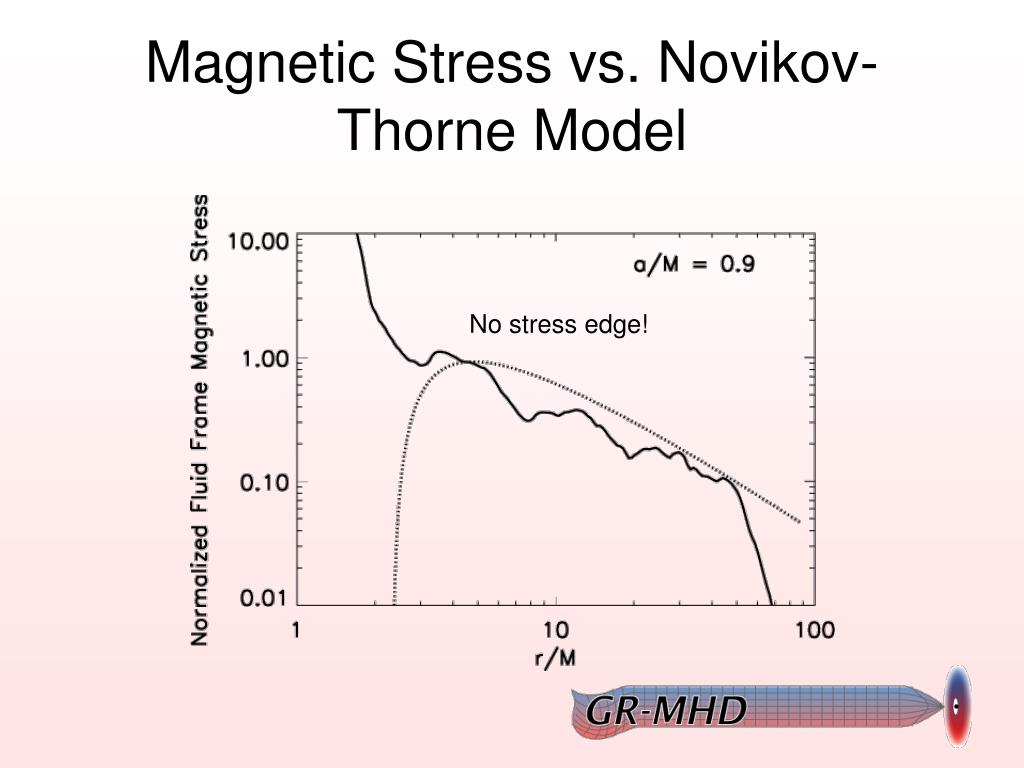 Magnetic Stress vs. Novikov-Thorne Model

Normalized Fluid Frame Magnetic Stress

10.00
1.00
0.10
0.01

a/M = 0.9

No stress edge!

1
10
100
r/M

GR-MHD